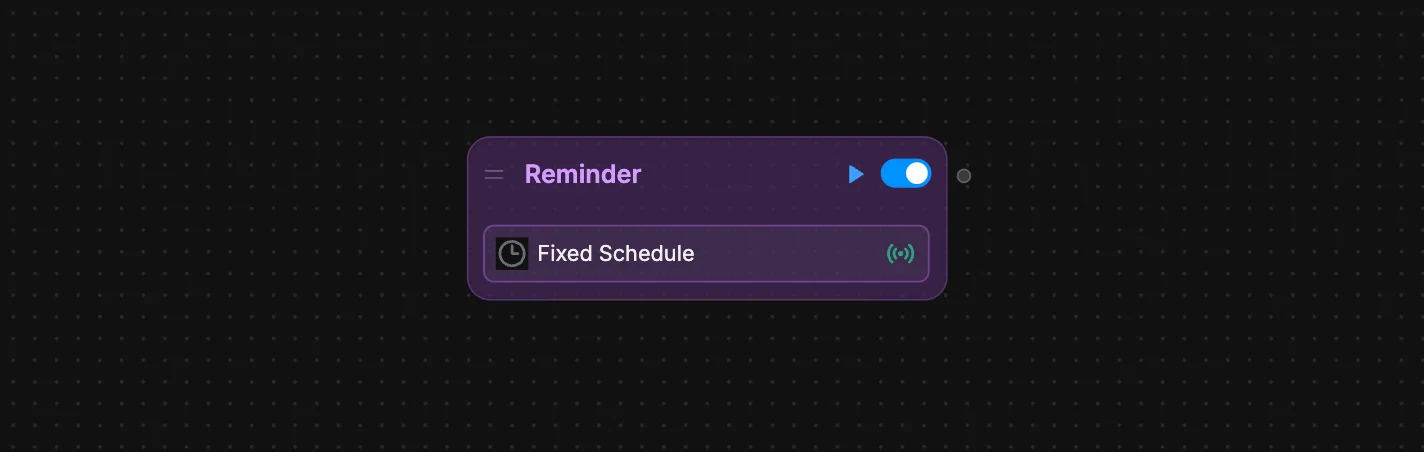 Reminder

Fixed Schedule